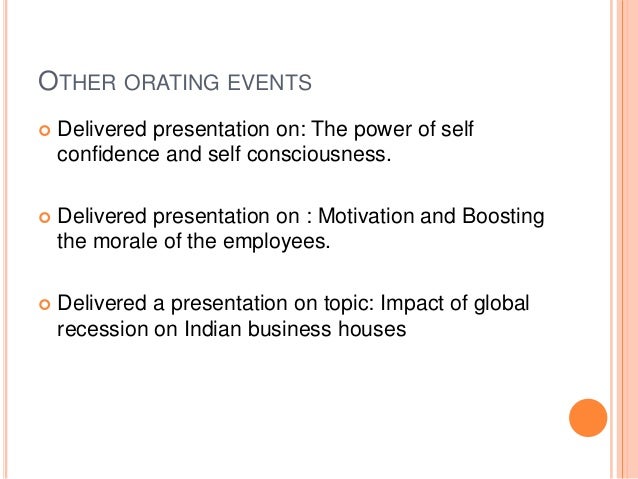 OTHER ORATING EVENTS

Delivered presentation on: The power of self confidence and self consciousness.

Delivered presentation on : Motivation and Boosting the morale of the employees.

Delivered a presentation on topic: Impact of global recession on Indian business houses